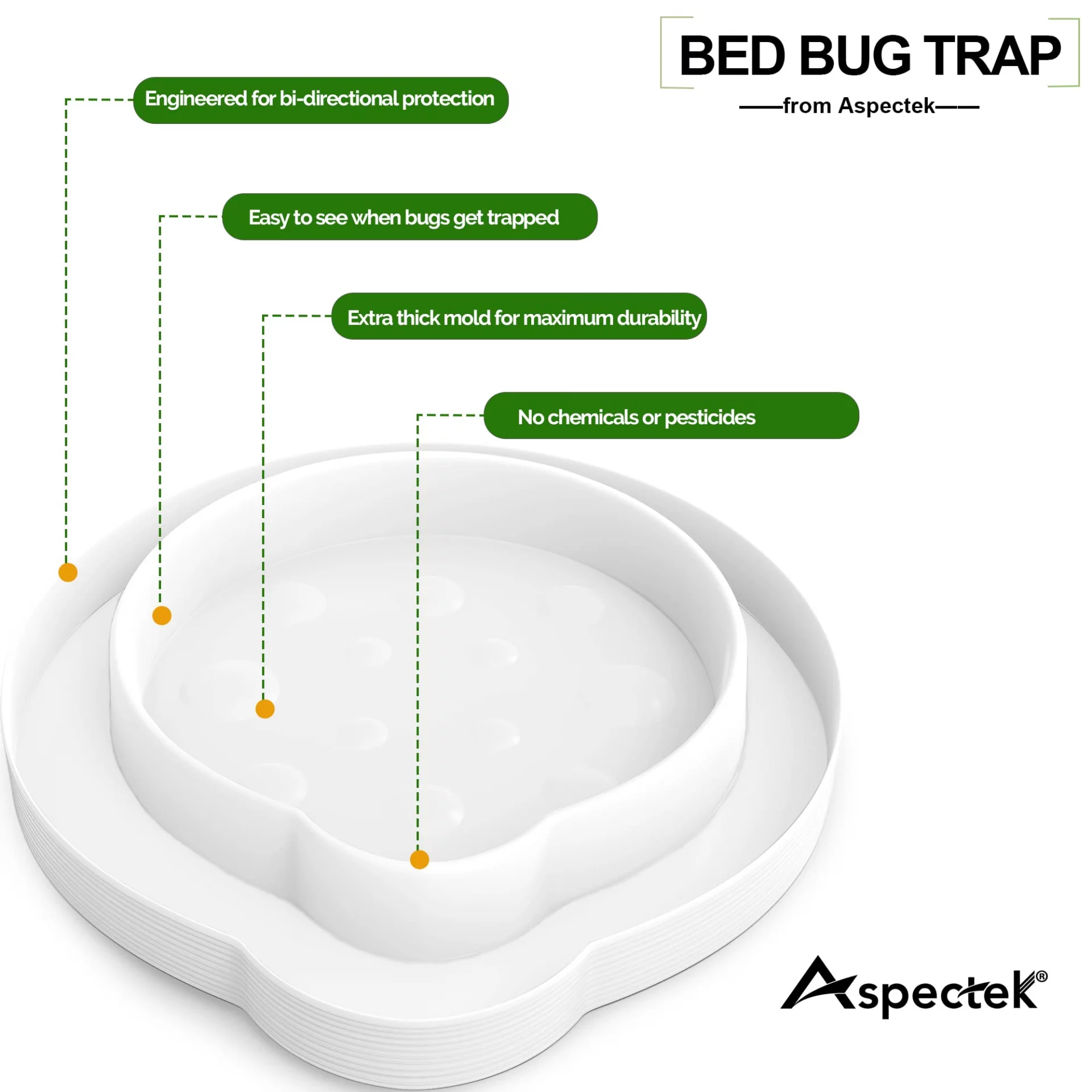 BED BUG TRAP
——from Aspectek——

Engineered for bi-directional protection

Easy to see when bugs get trapped

Extra thick mold for maximum durability

No chemicals or pesticides

Aspectek®